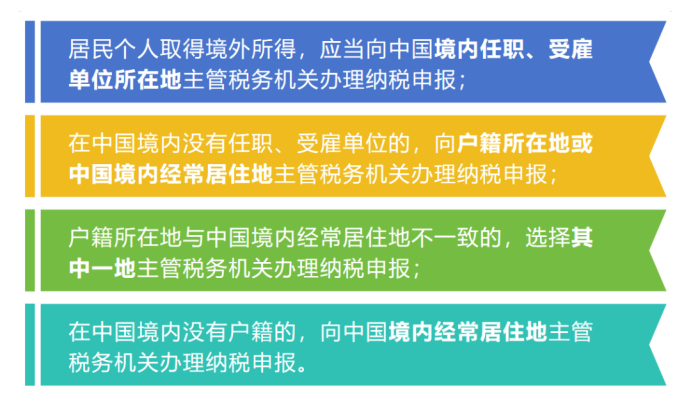 居民个人取得境外所得，应当向中国境内任职、受雇单位所在地主管税务机关办理纳税申报；

在中国境内没有任职、受雇单位的，向户籍所在地或中国境内经常居住地主管税务机关办理纳税申报；

户籍所在地与中国境内经常居住地不一致的，选择其中一地主管税务机关办理纳税申报；

在中国境内没有户籍的，向中国境内经常居住地主管税务机关办理纳税申报。